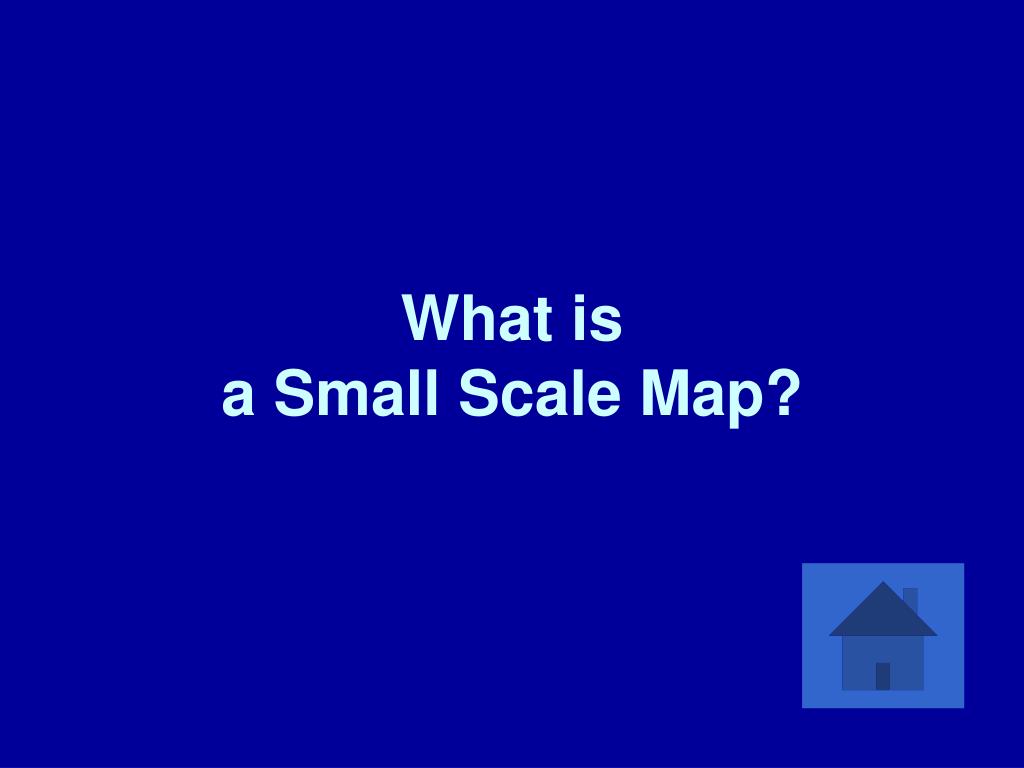 What is
a Small Scale Map?